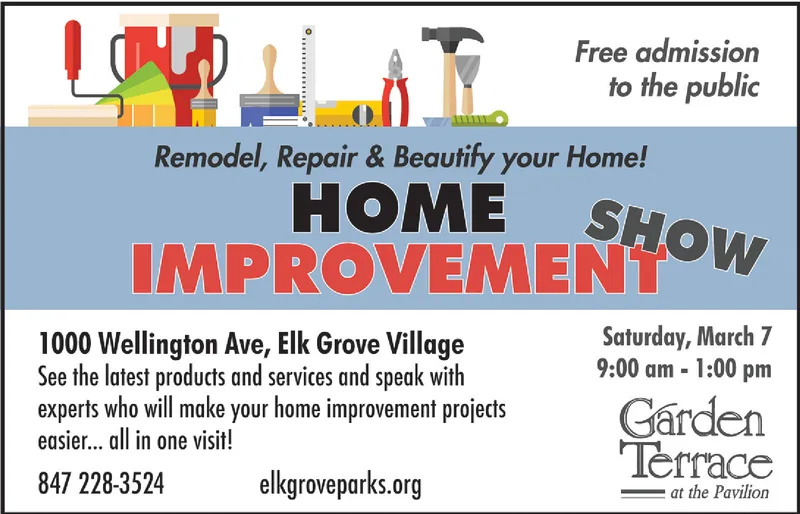 Free admission to the public

Remodel, Repair & Beautify your Home!

HOME IMPROVEMENT SHOW

1000 Wellington Ave, Elk Grove Village
See the latest products and services and speak with experts who will make your home improvement projects easier... all in one visit!

847 228-3524 elkgroveparks.org

Saturday, March 7
9:00 am - 1:00 pm

Garden Terrace
at the Pavilion